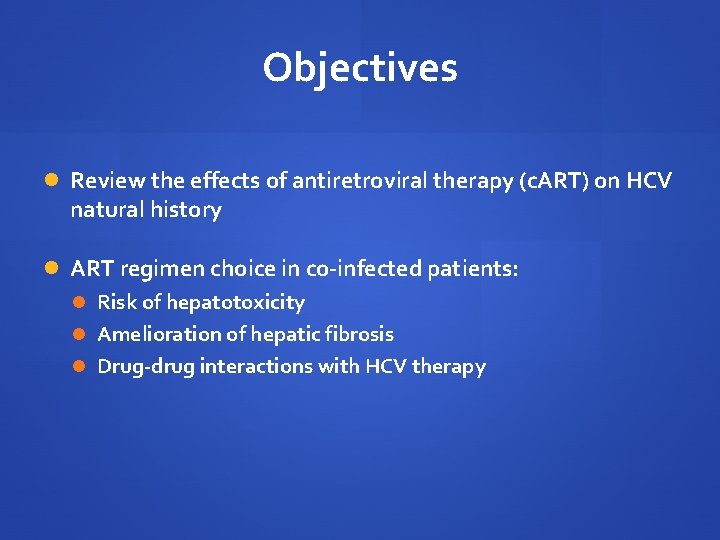 Objectives

Review the effects of antiretroviral therapy (cART) on HCV natural history

ART regimen choice in co-infected patients:
Risk of hepatotoxicity
Amelioration of hepatic fibrosis
Drug-drug interactions with HCV therapy